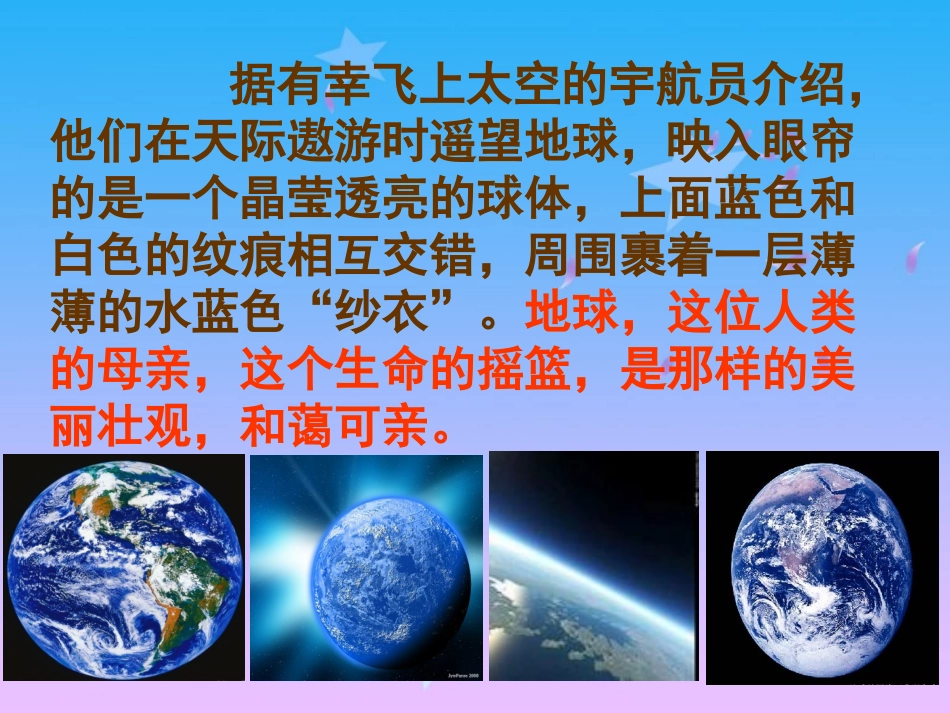 据有幸飞上太空的宇航员介绍，他们在天际遨游时遥望地球，映入眼帘的是一个晶莹透亮的球体，上面蓝色和白色的纹痕相互交错，周围裹着一层薄薄的水蓝色“纱衣”。地球，这位人类的母亲，这个生命的摇篮，是那样的美丽壮观，和蔼可亲。